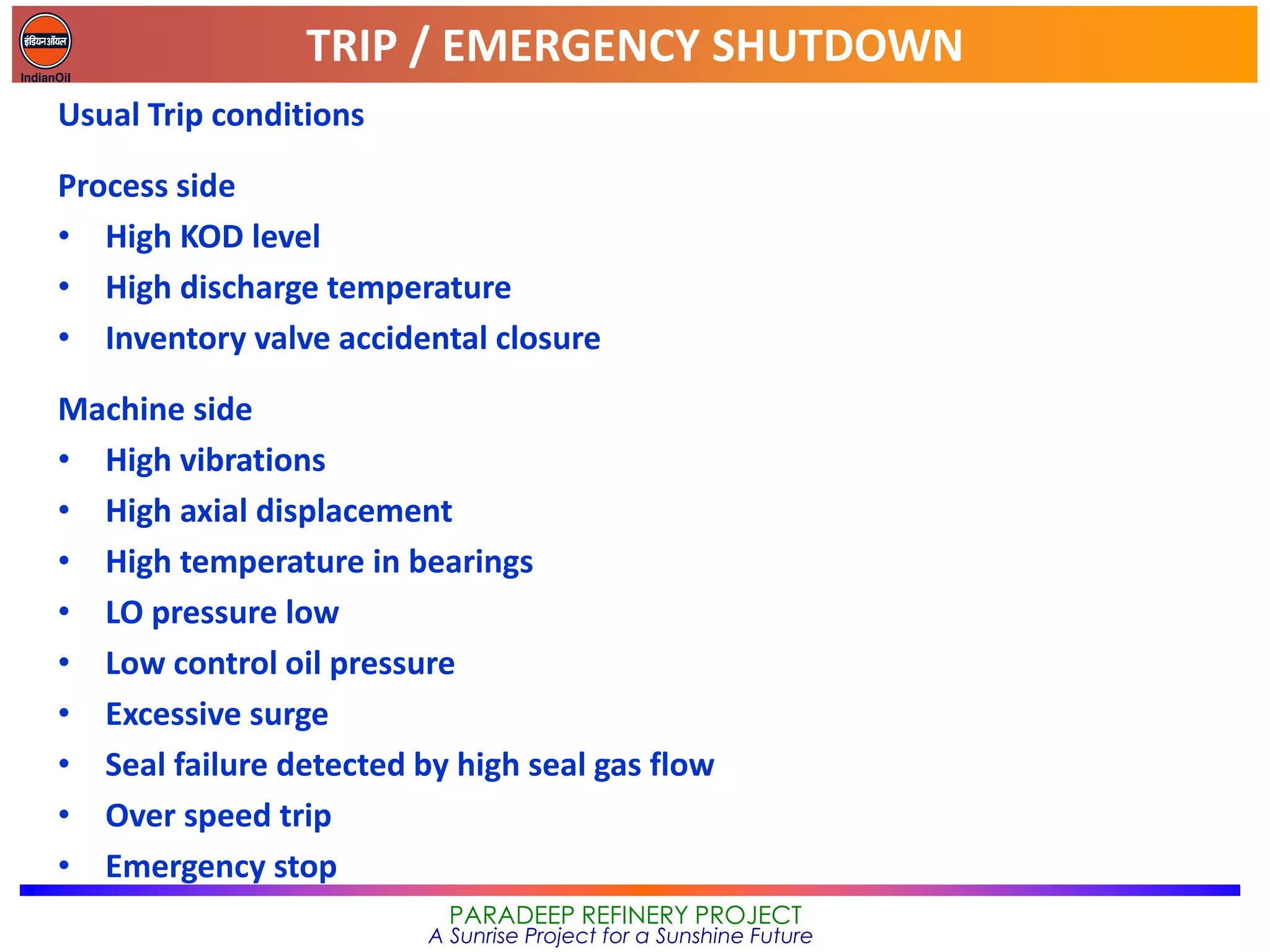 इंडियनऑयल
IndianOil

TRIP / EMERGENCY SHUTDOWN

Usual Trip conditions

Process side
• High KOD level
• High discharge temperature
• Inventory valve accidental closure

Machine side
• High vibrations
• High axial displacement
• High temperature in bearings
• LO pressure low
• Low control oil pressure
• Excessive surge
• Seal failure detected by high seal gas flow
• Over speed trip
• Emergency stop

PARADEEP REFINERY PROJECT
A Sunrise Project for a Sunshine Future